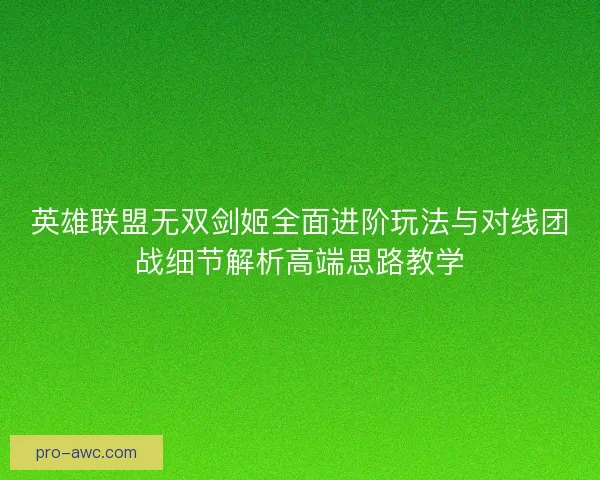 英雄联盟无双剑姬全面进阶玩法与对线团战细节解析高端思路教学

pro-awc.com